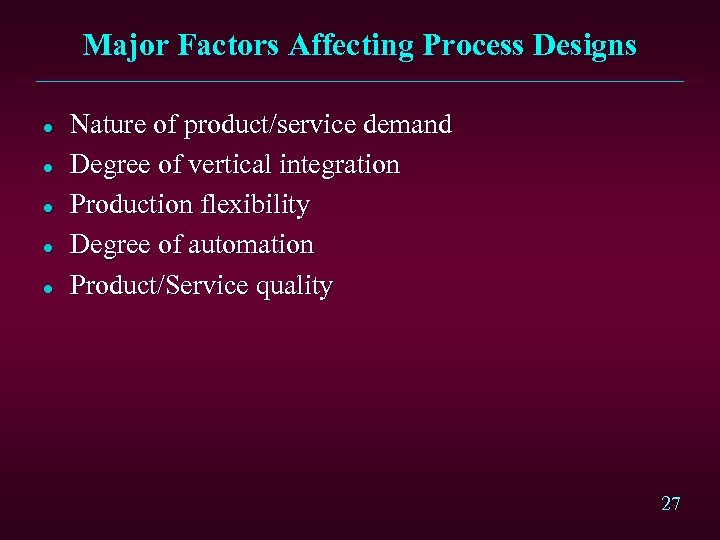 Major Factors Affecting Process Designs

- Nature of product/service demand
- Degree of vertical integration
- Production flexibility
- Degree of automation
- Product/Service quality

27